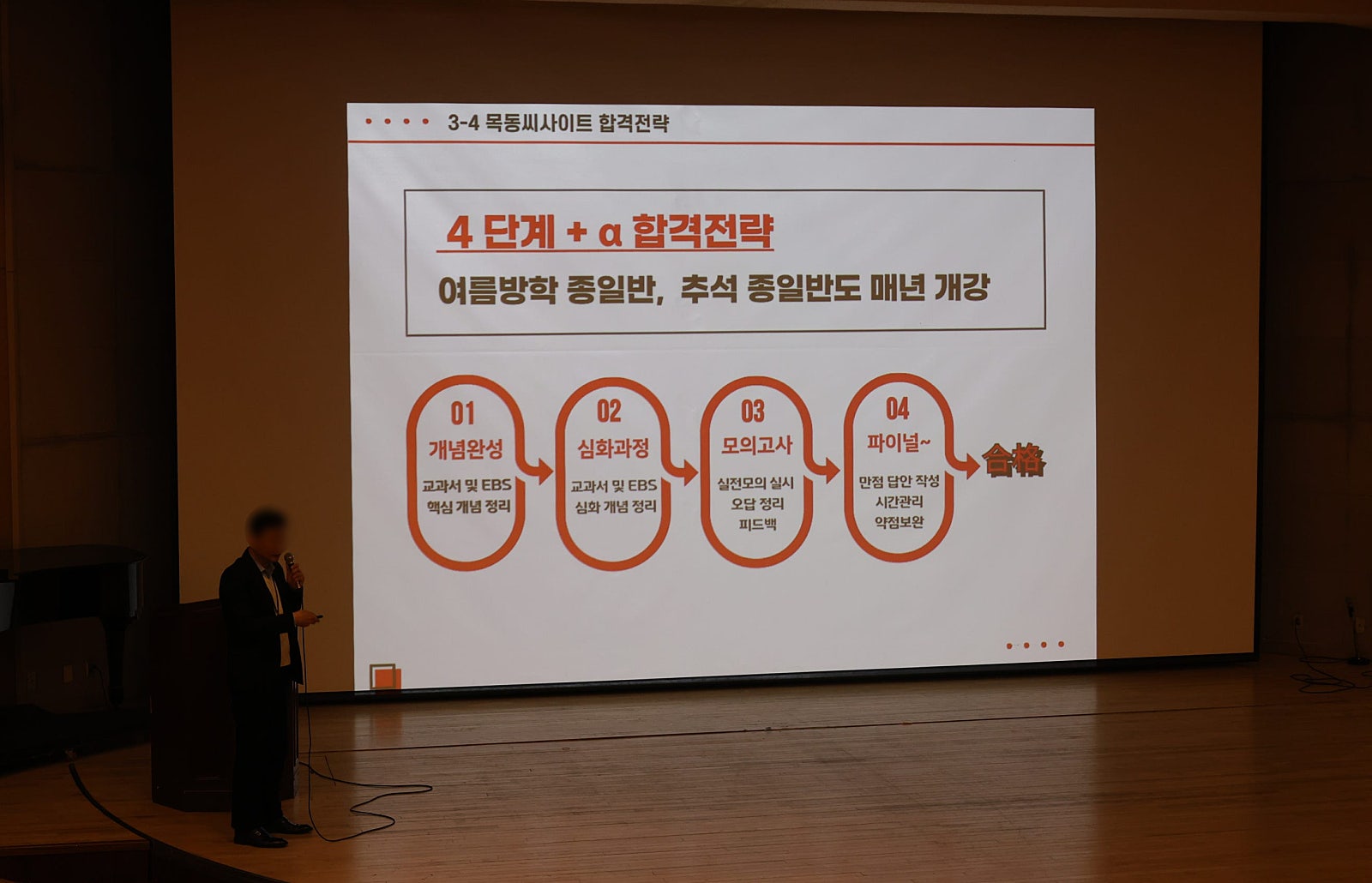 3-4 목동씨사이트 합격전략

4 단계 + α 합격전략

여름방학 종일반, 추석 종일반도 매년 개강

01
개념완성
교과서 및 EBS
핵심 개념 정리

02
심화과정
교과서 및 EBS
심화 개념 정리

03
모의고사
실전모의 실시
오답 정리
피드백

04
파이널~
만점 답안 작성
시간관리
약점보완

合格